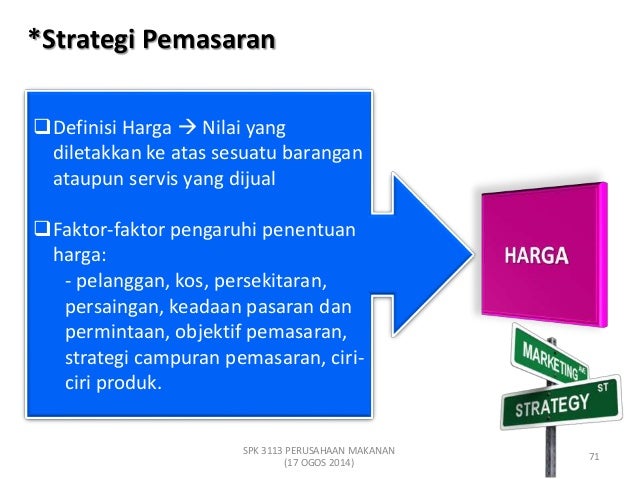 *Strategi Pemasaran

❑ Definisi Harga → Nilai yang diletakkan ke atas sesuatu barangan ataupun servis yang dijual

❑ Faktor-faktor pengaruhi penentuan harga:
- pelanggan, kos, persekitaran, persaingan, keadaan pasaran dan permintaan, objektif pemasaran, strategi campuran pemasaran, ciri-ciri produk.

HARGA

MARKETING AVE

STRATEGY ST

SPK 3113 PERUSAHAAN MAKANAN (17 OGOS 2014)

71